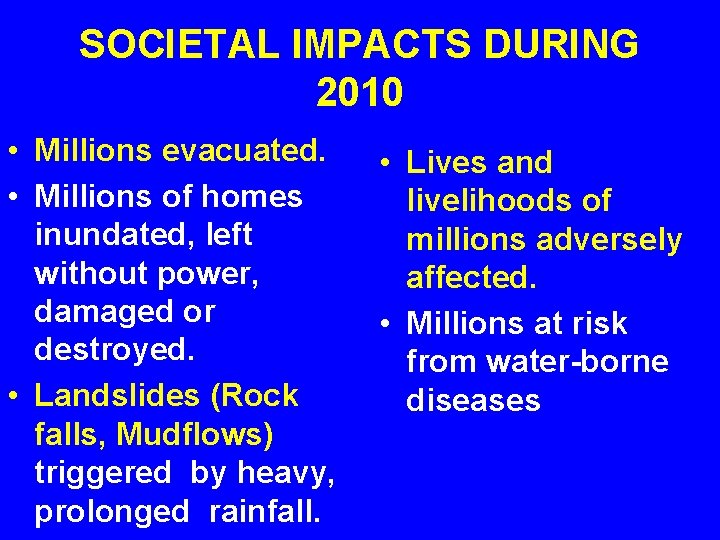 SOCIETAL IMPACTS DURING 2010

• Millions evacuated.
• Millions of homes inundated, left without power, damaged or destroyed.
• Landslides (Rock falls, Mudflows) triggered by heavy, prolonged rainfall.

• Lives and livelihoods of millions adversely affected.
• Millions at risk from water-borne diseases